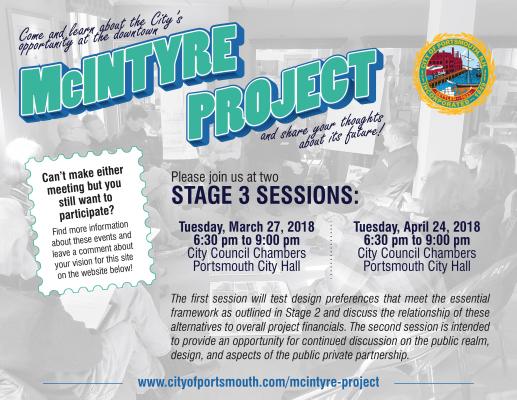 Come and learn about the City's opportunity at the downtown

McINTYRE PROJECT

and share your thoughts about its future!

CITY OF PORTSMOUTH, N.H.
SETTLED 1623
INCORPORATED 1849

Can't make either meeting but you still want to participate?

Find more information about these events and leave a comment about your vision for this site on the website below!

Please join us at two
STAGE 3 SESSIONS:

Tuesday, March 27, 2018
6:30 pm to 9:00 pm
City Council Chambers
Portsmouth City Hall

Tuesday, April 24, 2018
6:30 pm to 9:00 pm
City Council Chambers
Portsmouth City Hall

The first session will test design preferences that meet the essential framework as outlined in Stage 2 and discuss the relationship of these alternatives to overall project financials. The second session is intended to provide an opportunity for continued discussion on the public realm, design, and aspects of the public private partnership.

www.cityofportsmouth.com/mcintyre-project